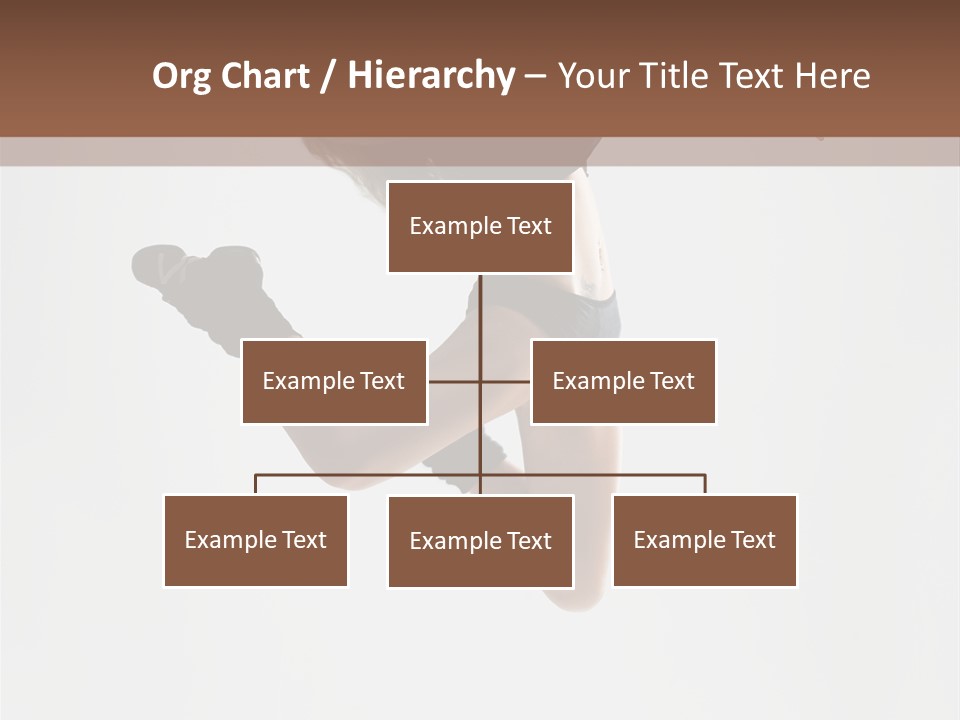 Org Chart / Hierarchy – Your Title Text Here

Example Text

Example Text

Example Text

Example Text

Example Text

Example Text